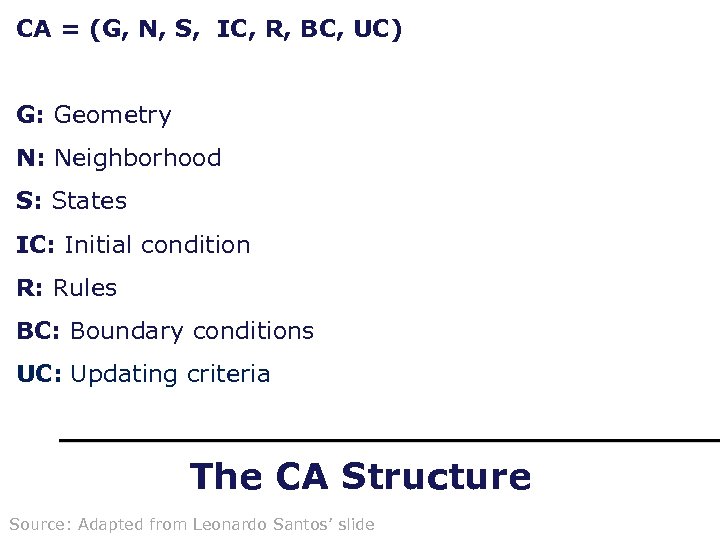 CA = (G, N, S, IC, R, BC, UC)

G: Geometry

N: Neighborhood

S: States

IC: Initial condition

R: Rules

BC: Boundary conditions

UC: Updating criteria

The CA Structure

Source: Adapted from Leonardo Santos' slide